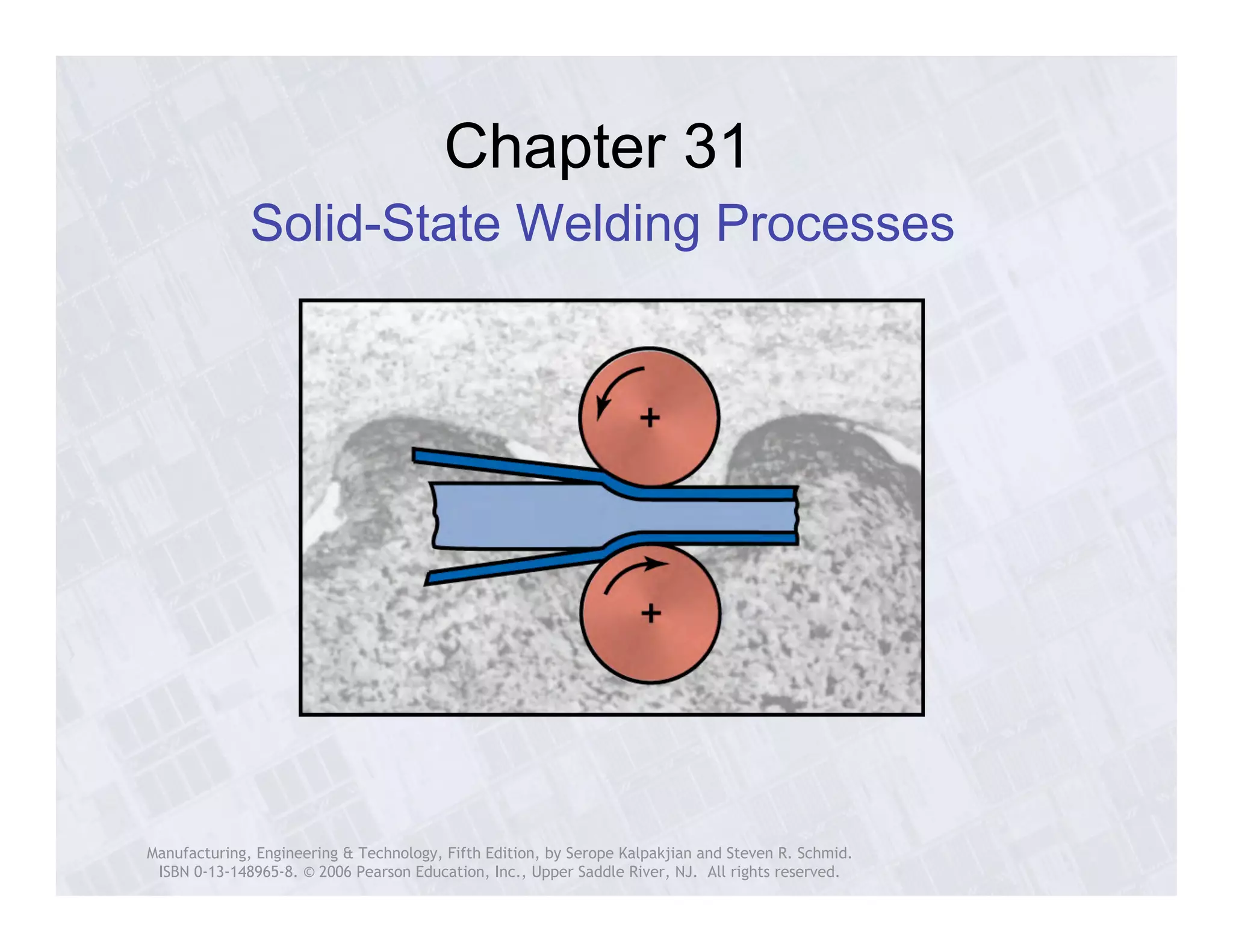 Chapter 31

Solid-State Welding Processes

+

+

Manufacturing, Engineering & Technology, Fifth Edition, by Serope Kalpakjian and Steven R. Schmid. ISBN 0-13-148965-8. © 2006 Pearson Education, Inc., Upper Saddle River, NJ. All rights reserved.